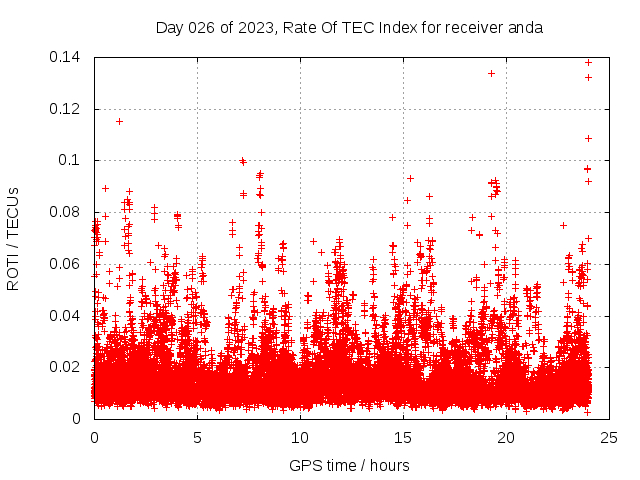 Day 026 of 2023, Rate Of TEC Index for receiver anda

ROTI / TECUs

0.14
0.12
0.1
0.08
0.06
0.04
0.02
0

0
5
10
15
20
25

GPS time / hours